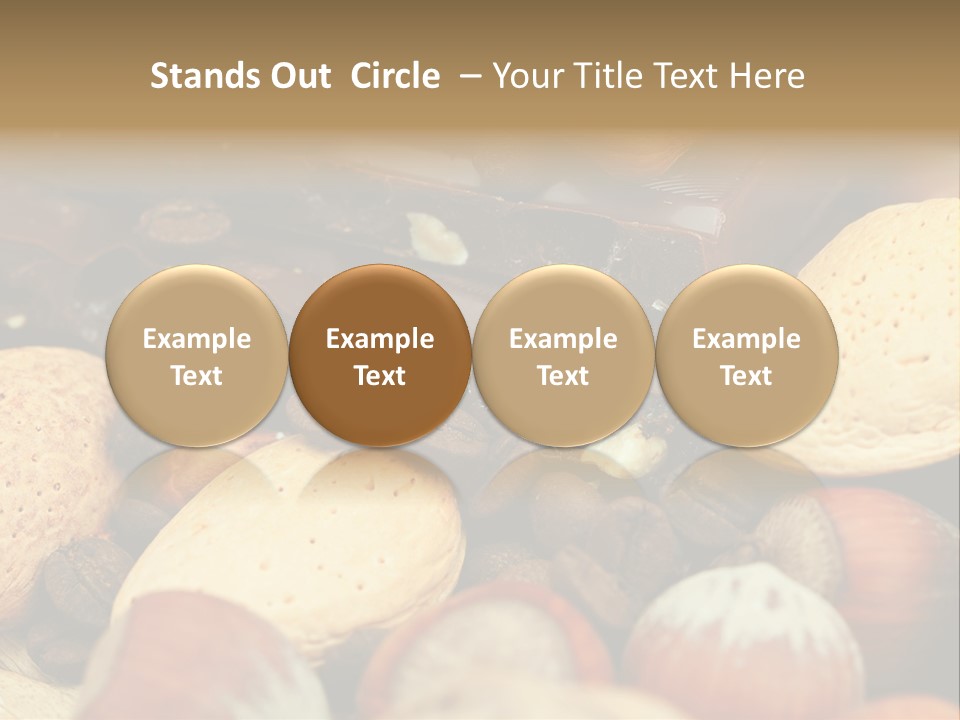 Stands Out Circle – Your Title Text Here

Example Text

Example Text

Example Text

Example Text